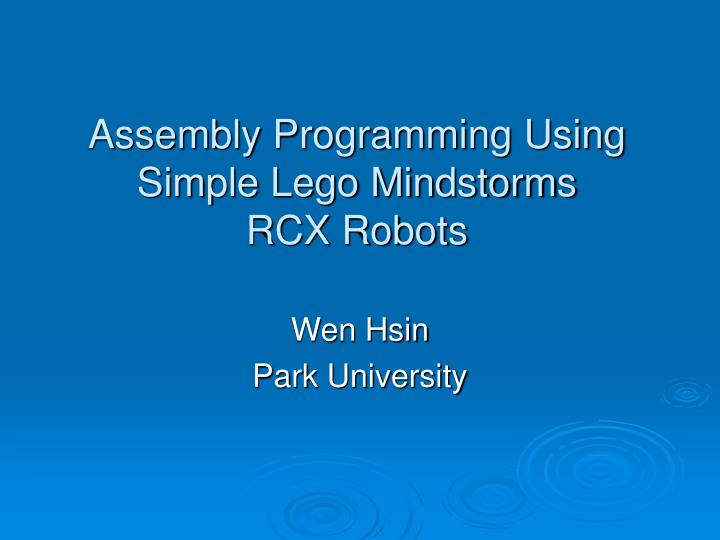 Assembly Programming Using Simple Lego Mindstorms RCX Robots

Wen Hsin
Park University